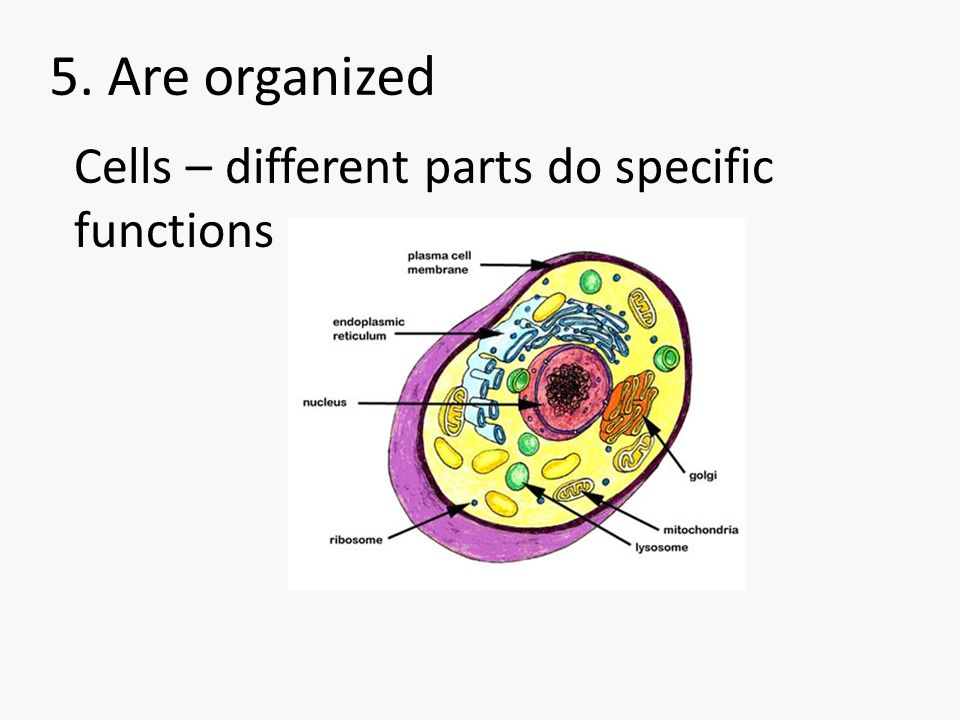 5. Are organized

Cells – different parts do specific functions

plasma cell membrane

endoplasmic reticulum

nucleus

golgi

mitochondria

lysosome

ribosome